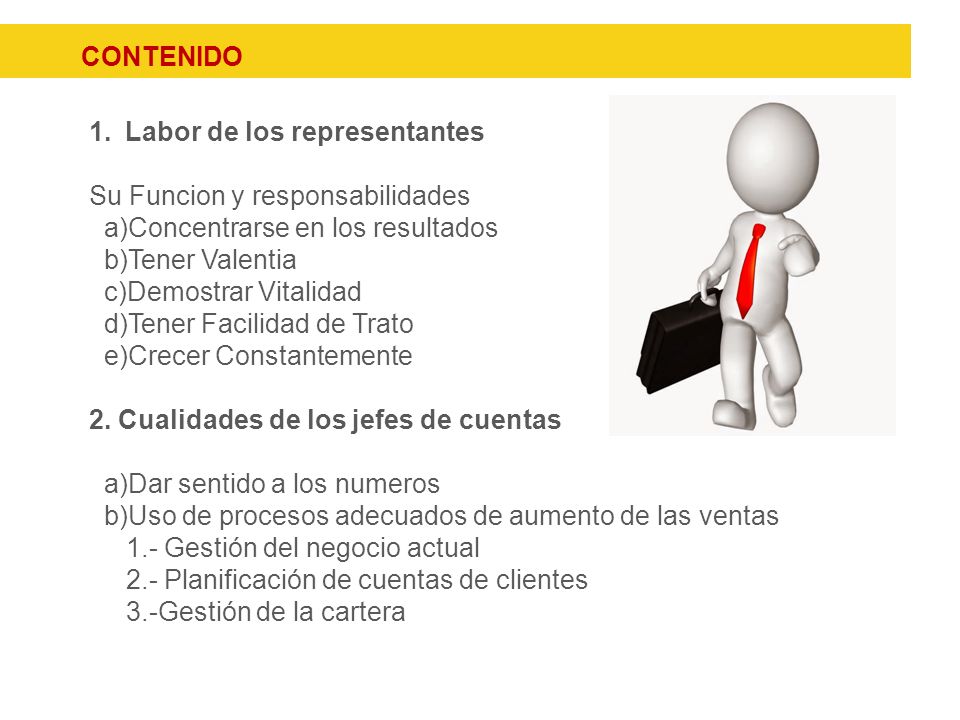 CONTENIDO

1. Labor de los representantes

Su Funcion y responsabilidades
a)Concentrarse en los resultados
b)Tener Valentia
c)Demostrar Vitalidad
d)Tener Facilidad de Trato
e)Crecer Constantemente

2. Cualidades de los jefes de cuentas

a)Dar sentido a los numeros
b)Uso de procesos adecuados de aumento de las ventas
1.- Gestión del negocio actual
2.- Planificación de cuentas de clientes
3.-Gestión de la cartera